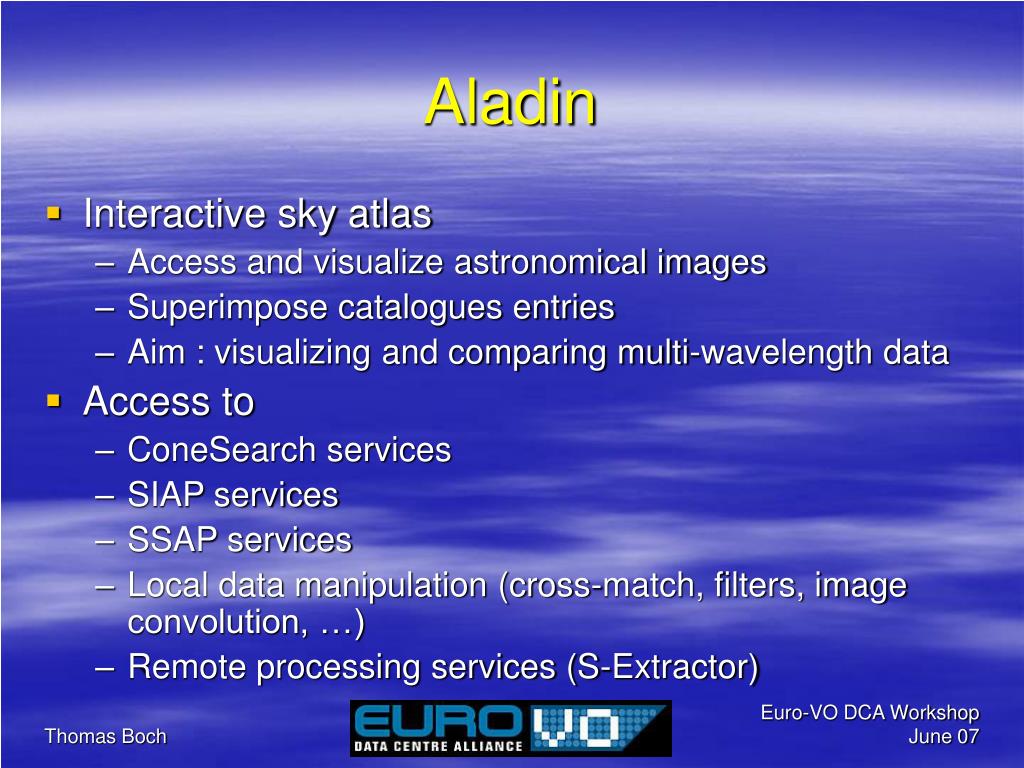 Aladin

▪ Interactive sky atlas
– Access and visualize astronomical images
– Superimpose catalogues entries
– Aim : visualizing and comparing multi-wavelength data
▪ Access to
– ConeSearch services
– SIAP services
– SSAP services
– Local data manipulation (cross-match, filters, image convolution, …)
– Remote processing services (S-Extractor)

Thomas Boch

EURO VO DATA CENTRE ALLIANCE

Euro-VO DCA Workshop
June 07